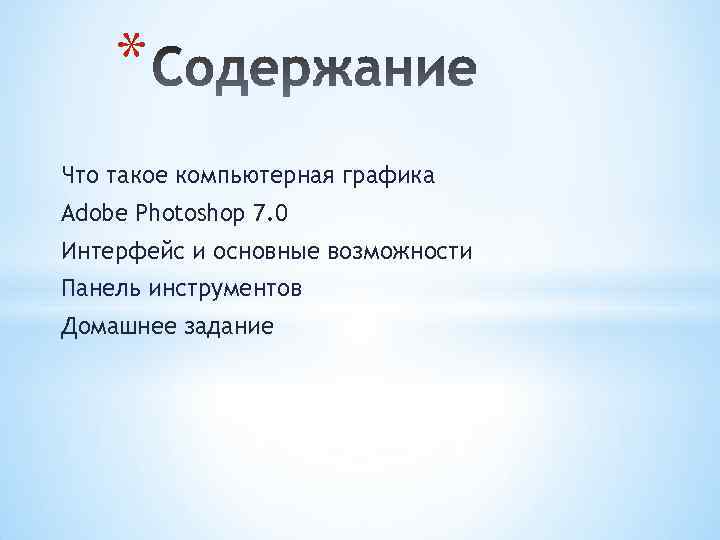 *Содержание

Что такое компьютерная графика
Adobe Photoshop 7.0
Интерфейс и основные возможности
Панель инструментов
Домашнее задание